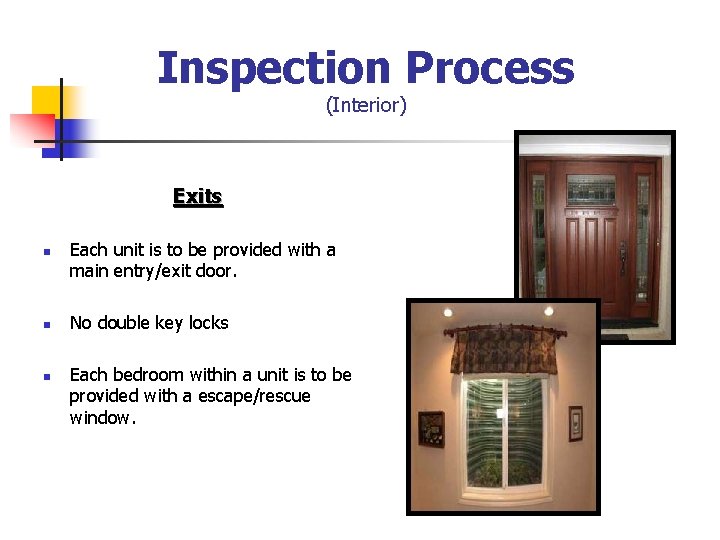 Inspection Process
(Interior)

Exits

- Each unit is to be provided with a main entry/exit door.

- No double key locks

- Each bedroom within a unit is to be provided with a escape/rescue window.